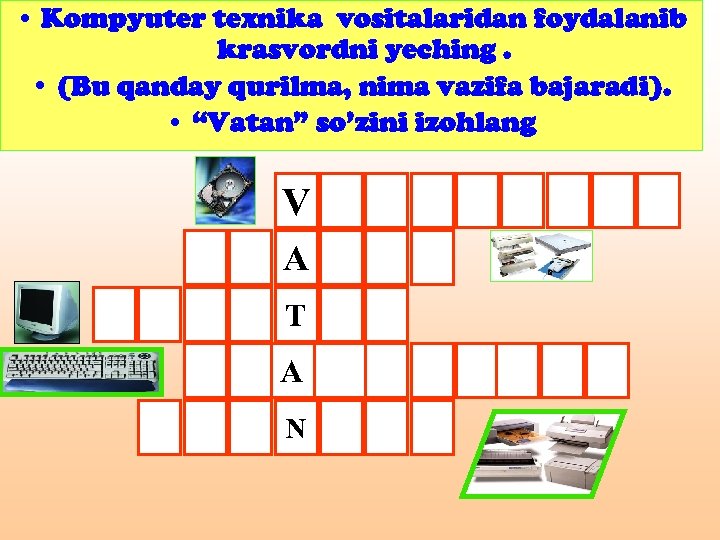 • Kompyuter texnika vositalaridan foydalanib krasvordni yeching .
• (Bu qanday qurilma, nima vazifa bajaradi).
• “Vatan” so’zini izohlang

V
A
T
A
N